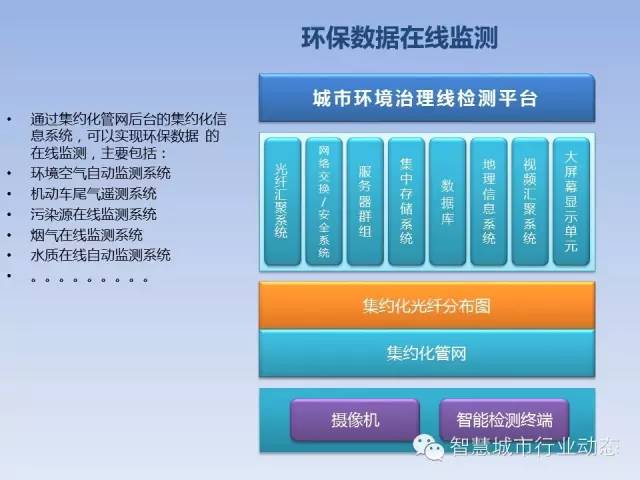 环保数据在线监测

• 通过集约化管网后台的集约化信息系统，可以实现环保数据 的在线监测，主要包括：
• 环境空气自动监测系统
• 机动车尾气遥测系统
• 污染源在线监测系统
• 烟气在线监测系统
• 水质在线自动监测系统
• 。。。。。。。。。

城市环境治理线检测平台

光纤汇聚系统

网络交换/安全系统

服务器群组

集中存储系统

数据库

地理信息系统

视频汇聚系统

大屏幕显示单元

集约化光纤分布图

集约化管网

摄像机

智能检测终端

智慧城市行业动态